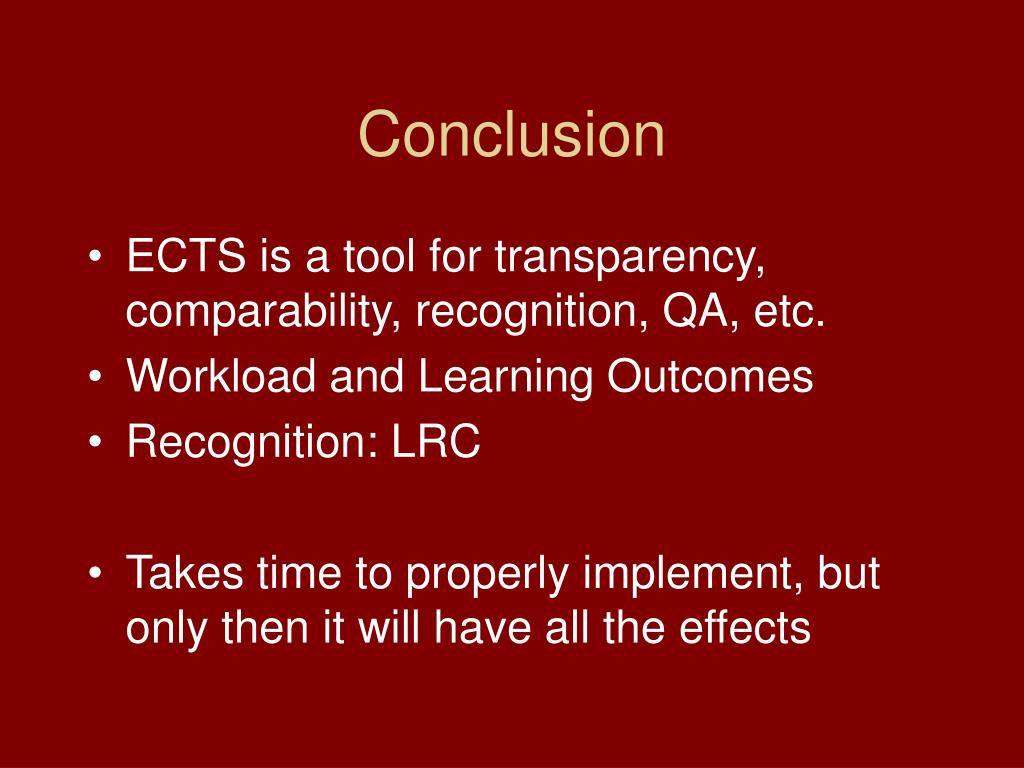 Conclusion

• ECTS is a tool for transparency, comparability, recognition, QA, etc.
• Workload and Learning Outcomes
• Recognition: LRC

• Takes time to properly implement, but only then it will have all the effects